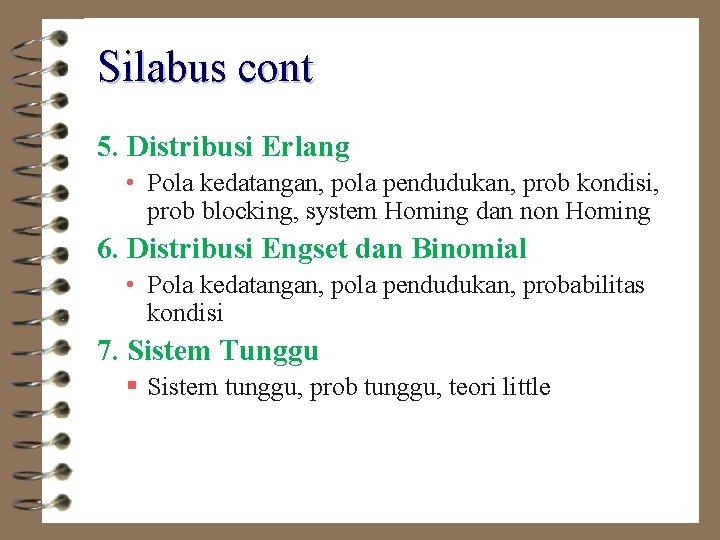 Silabus cont

5. Distribusi Erlang

• Pola kedatangan, pola pendudukan, prob kondisi, prob blocking, system Homing dan non Homing

6. Distribusi Engset dan Binomial

• Pola kedatangan, pola pendudukan, probabilitas kondisi

7. Sistem Tunggu

▪ Sistem tunggu, prob tunggu, teori little